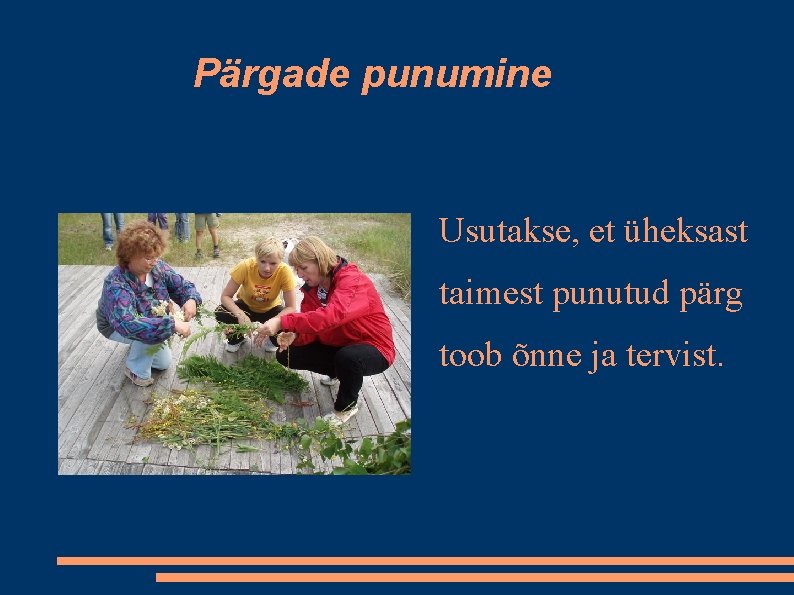 Pärgade punumine

Usutakse, et üheksast taimest punutud pärg toob õnne ja tervist.